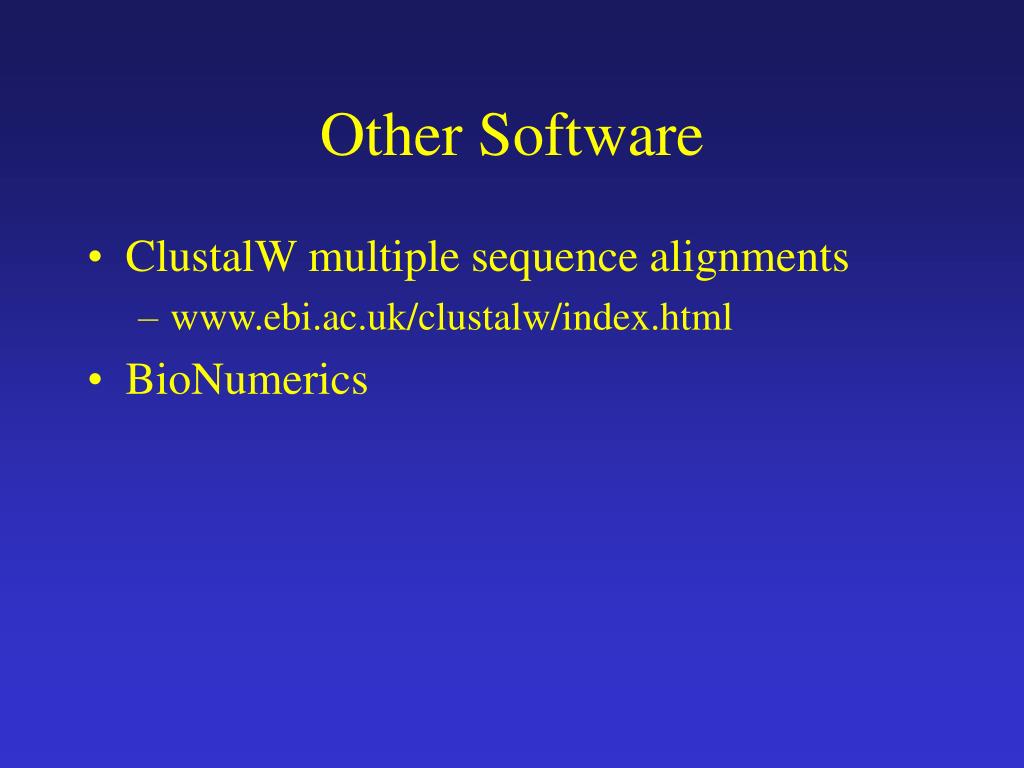 Other Software

• ClustalW multiple sequence alignments
– www.ebi.ac.uk/clustalw/index.html
• BioNumerics